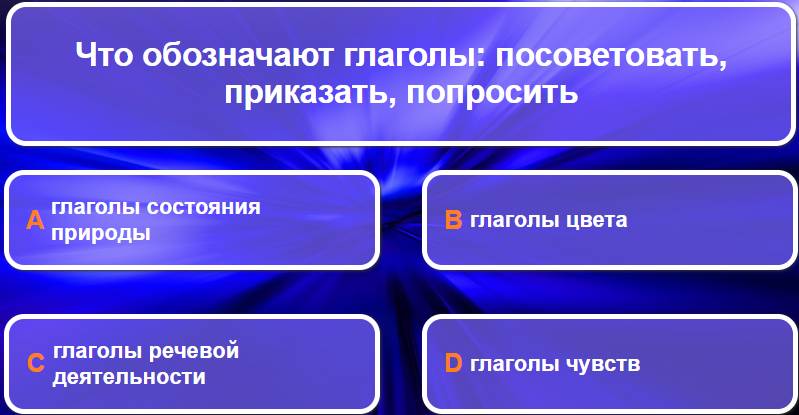 Что обозначают глаголы: посоветовать, приказать, попросить

A глаголы состояния природы

B глаголы цвета

C глаголы речевой деятельности

D глаголы чувств